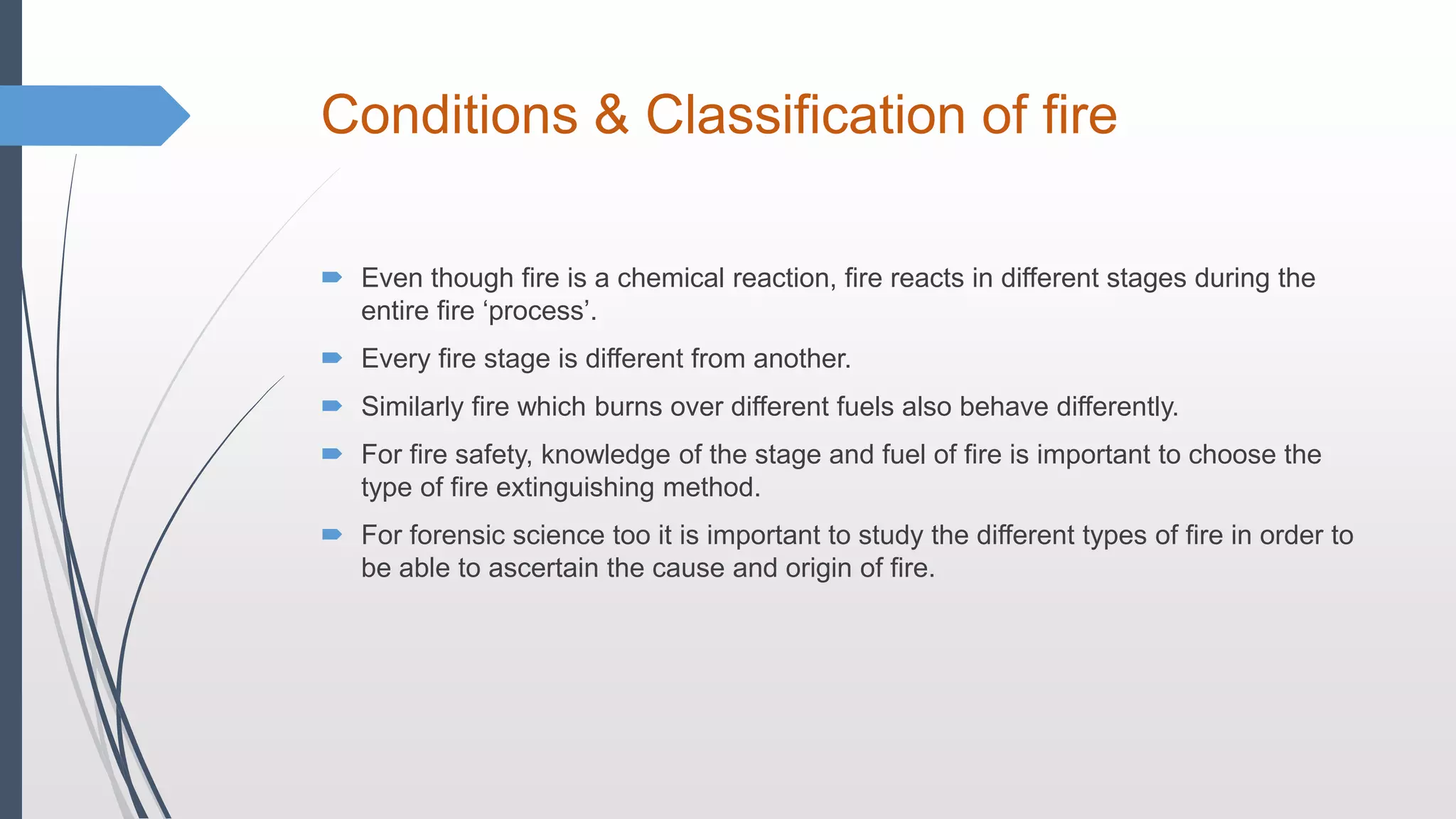 Conditions & Classification of fire

Even though fire is a chemical reaction, fire reacts in different stages during the entire fire ‘process’.

Every fire stage is different from another.

Similarly fire which burns over different fuels also behave differently.

For fire safety, knowledge of the stage and fuel of fire is important to choose the type of fire extinguishing method.

For forensic science too it is important to study the different types of fire in order to be able to ascertain the cause and origin of fire.